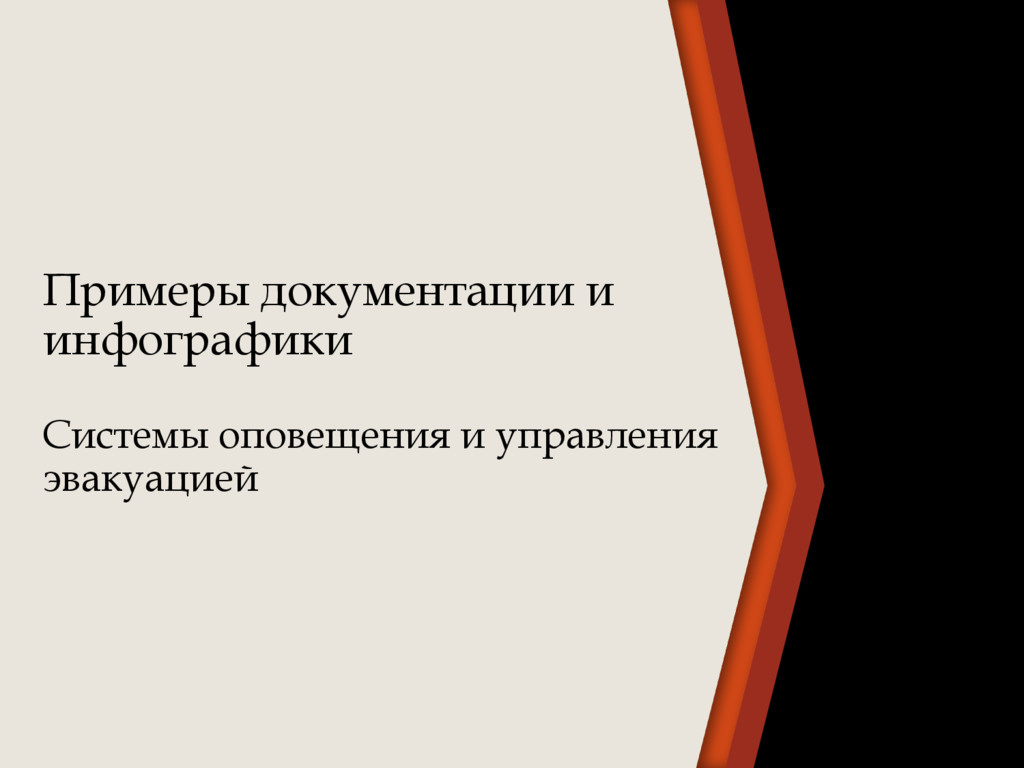 Примеры документации и инфографики

Системы оповещения и управления эвакуацией